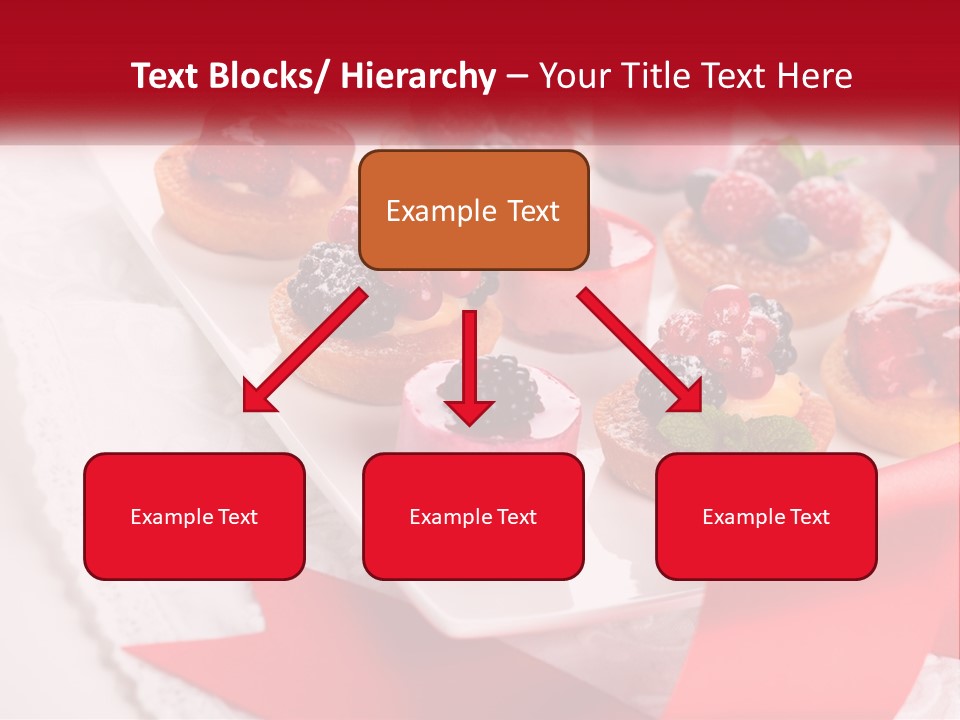 Text Blocks/ Hierarchy – Your Title Text Here

Example Text

Example Text

Example Text

Example Text